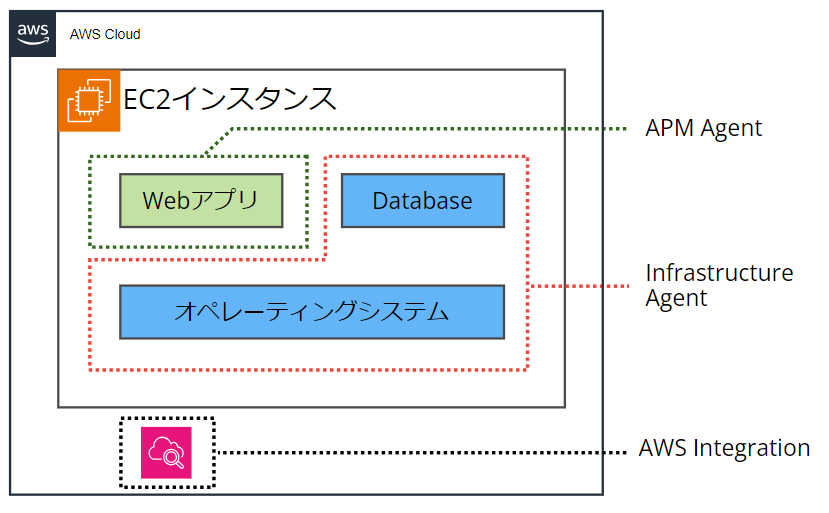 aws

AWS Cloud

EC2インスタンス

APM Agent

Webアプリ

Database

Infrastructure Agent

オペレーティングシステム

AWS Integration